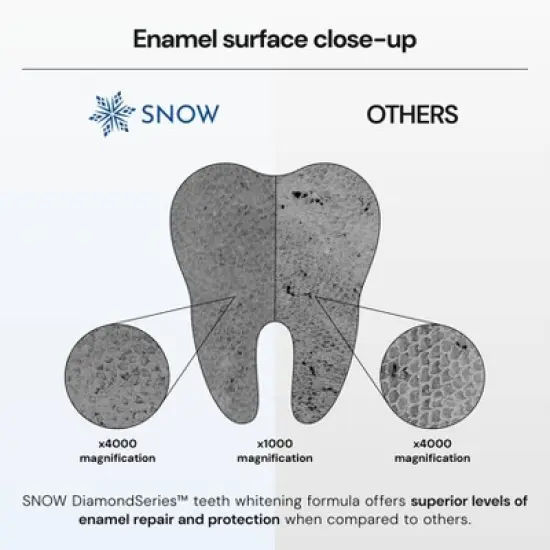 Enamel surface close-up

SNOW

OTHERS

x4000
magnification

x1000
magnification

x4000
magnification

SNOW DiamondSeries™ teeth whitening formula offers superior levels of enamel repair and protection when compared to others.